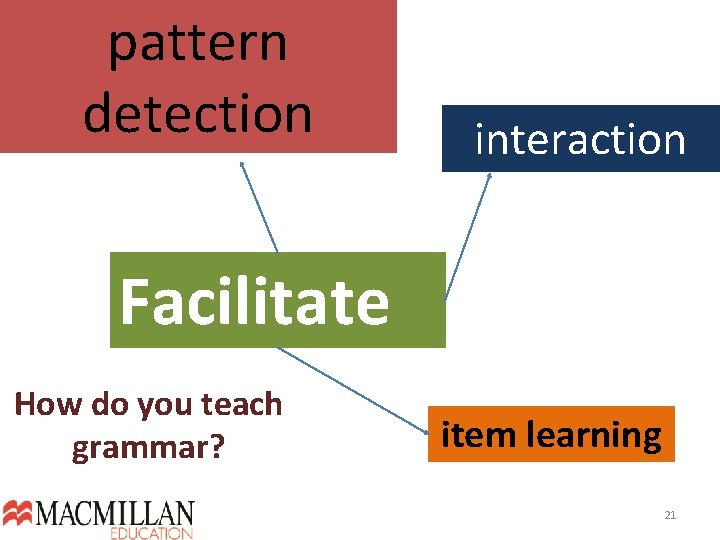 pattern detection

interaction

Facilitate

How do you teach grammar?

item learning

MACMILLAN EDUCATION

21